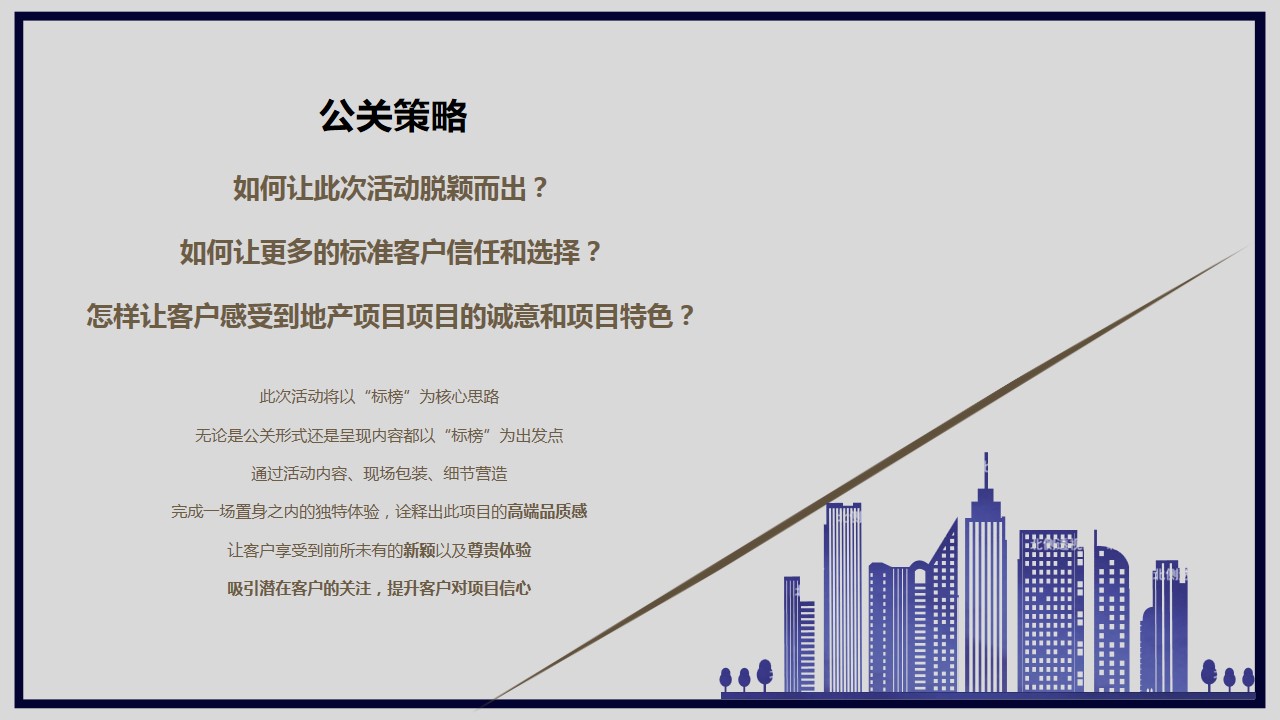 公关策略

如何让此次活动脱颖而出？

如何让更多的标准客户信任和选择？

怎样让客户感受到地产项目项目的诚意和项目特色？

此次活动将以“标榜”为核心思路

无论是公关形式还是呈现内容都以“标榜”为出发点

通过活动内容、现场包装、细节营造

完成一场置身之内的独特体验，诠释出此项目的高端品质感

让客户享受到前所未有的新颖以及尊贵体验

吸引潜在客户的关注，提升客户对项目信心